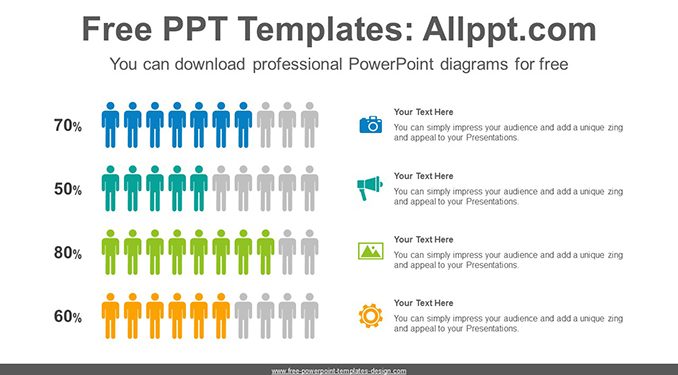 Free PPT Templates: Allppt.com

You can download professional PowerPoint diagrams for free

70%

Your Text Here

You can simply impress your audience and add a unique zing and appeal to your Presentations.

50%

Your Text Here

You can simply impress your audience and add a unique zing and appeal to your Presentations.

80%

Your Text Here

You can simply impress your audience and add a unique zing and appeal to your Presentations.

60%

Your Text Here

You can simply impress your audience and add a unique zing and appeal to your Presentations.

www.free-powerpoint-templates-design.com